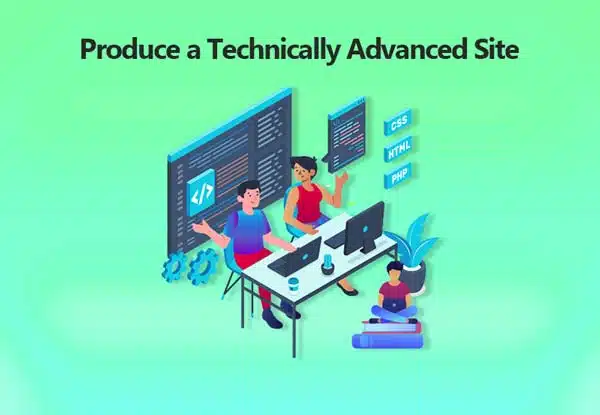 Produce a Technically Advanced Site

</>

CSS
HTML
PHP